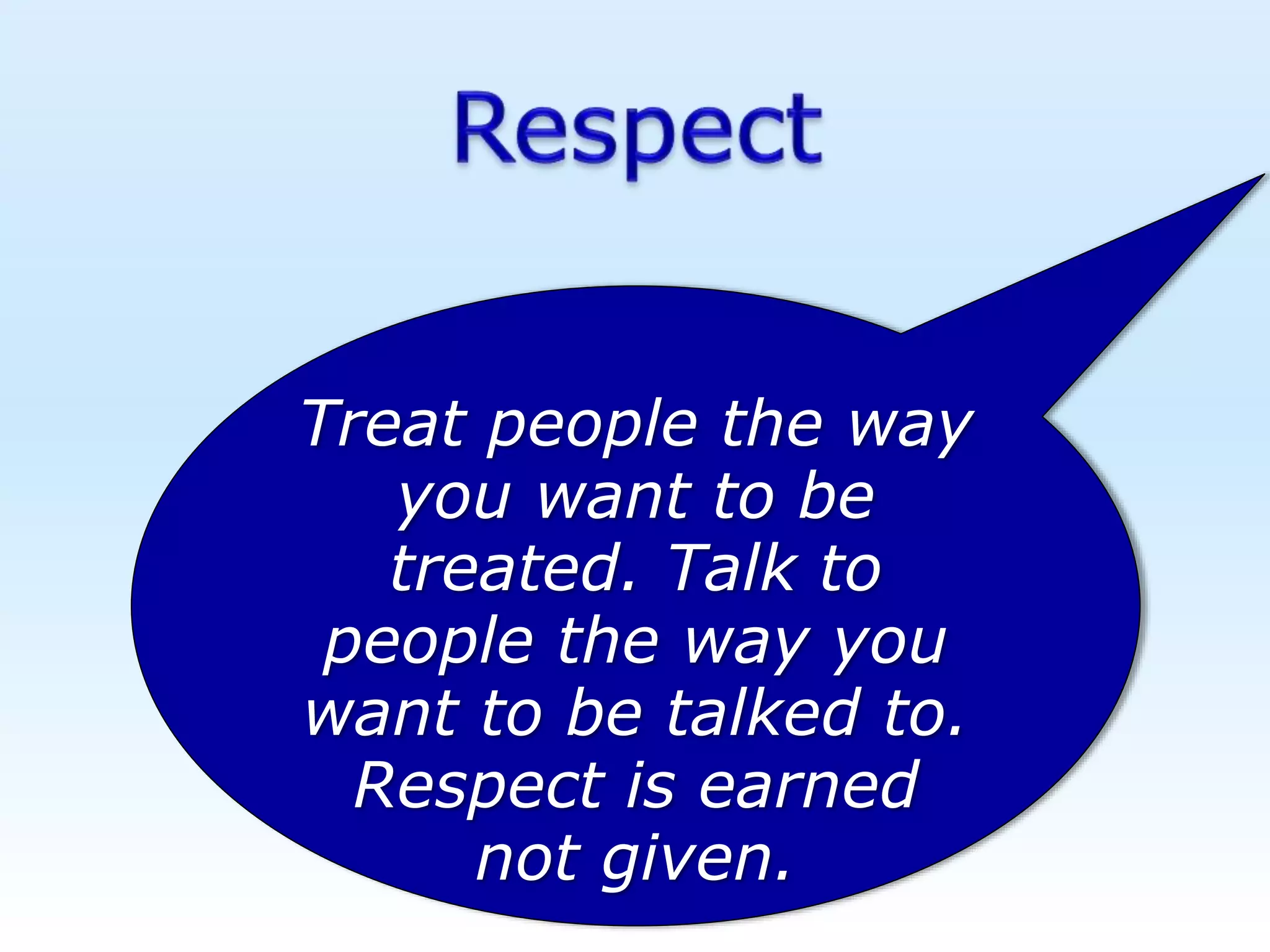 Respect

Treat people the way you want to be treated. Talk to people the way you want to be talked to. Respect is earned not given.